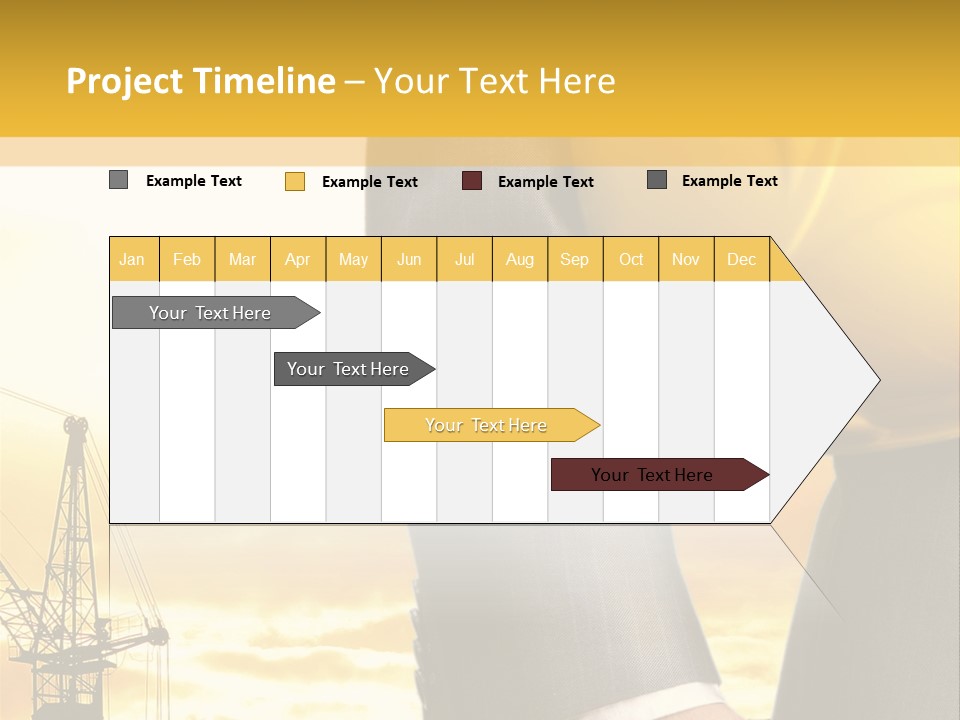 Project Timeline – Your Text Here

Example Text Example Text Example Text Example Text

| Jan | Feb | Mar | Apr | May | Jun | Jul | Aug | Sep | Oct | Nov | Dec |
|---|---|---|---|---|---|---|---|---|---|---|---|

Your Text Here

Your Text Here

Your Text Here

Your Text Here